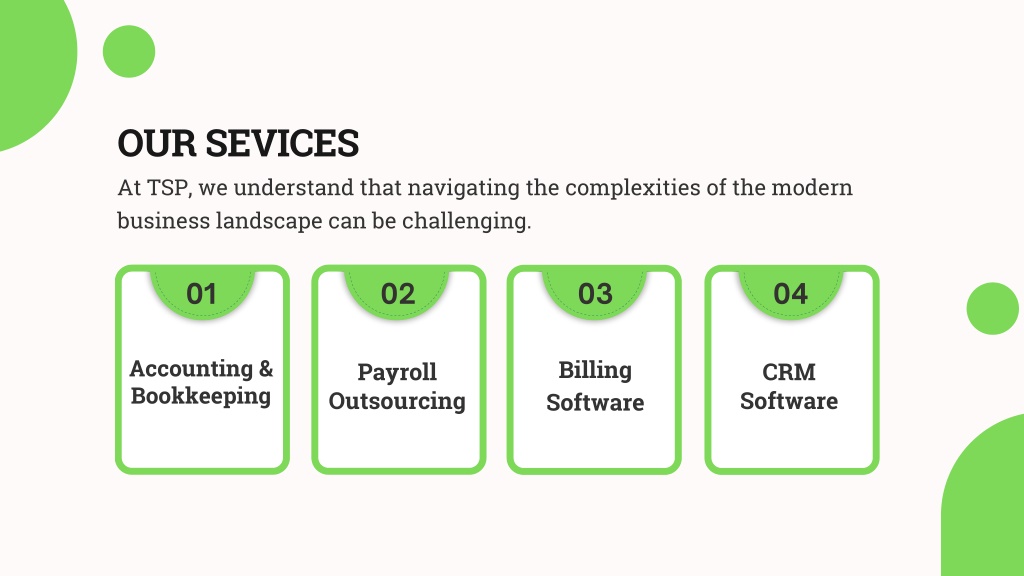 OUR SEVICES
At TSP, we understand that navigating the complexities of the modern business landscape can be challenging.

01
Accounting & Bookkeeping

02
Payroll Outsourcing

03
Billing Software

04
CRM Software